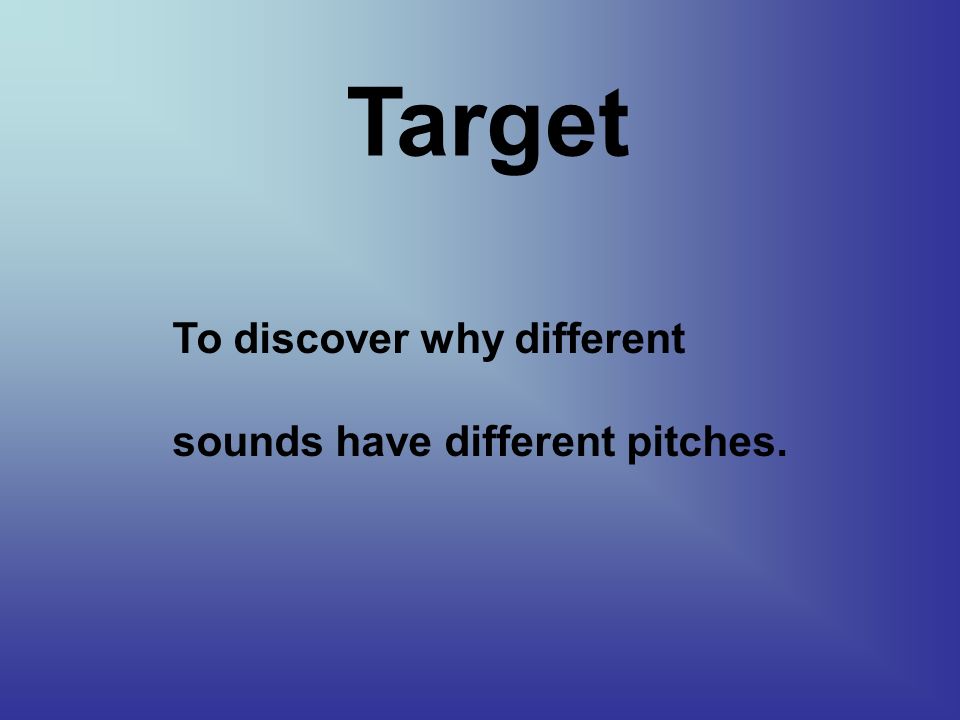 Target

To discover why different

sounds have different pitches.